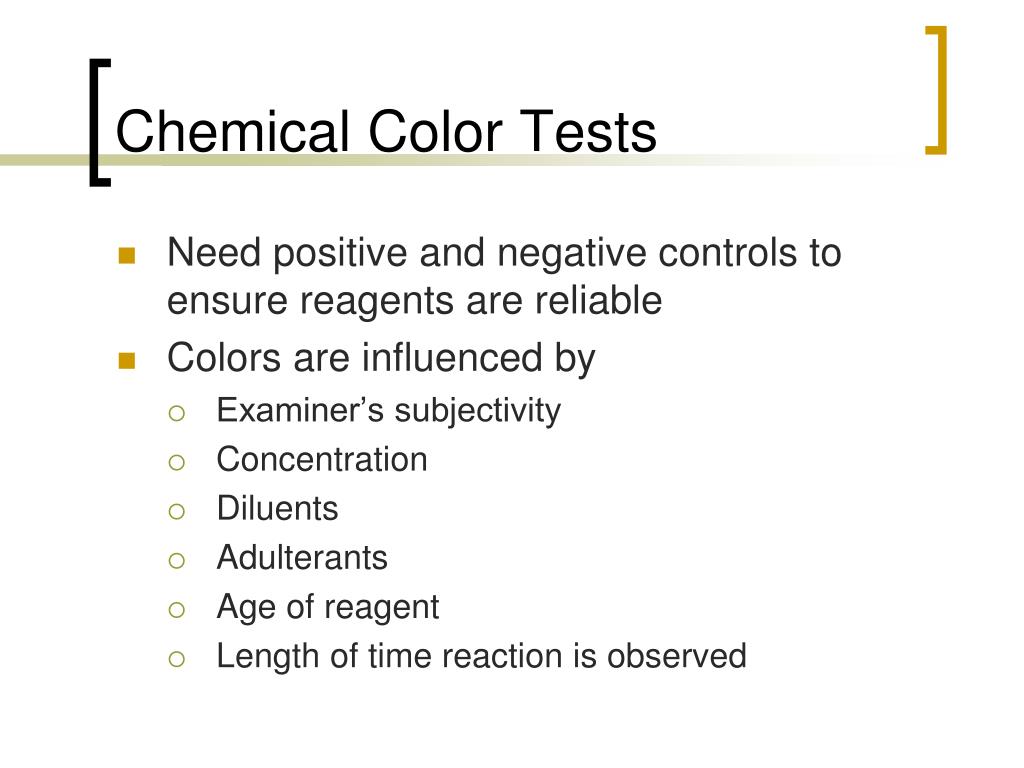 Chemical Color Tests

- Need positive and negative controls to ensure reagents are reliable
- Colors are influenced by
  - Examiner’s subjectivity
  - Concentration
  - Diluents
  - Adulterants
  - Age of reagent
  - Length of time reaction is observed